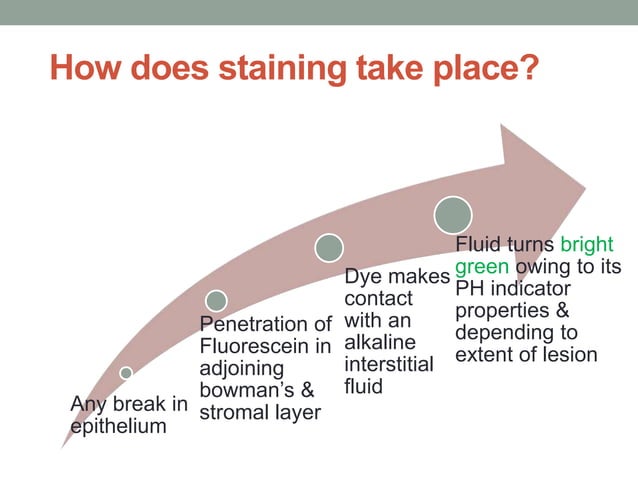 How does staining take place?

Any break in epithelium

Penetration of Fluorescein in adjoining bowman's & stromal layer

Dye makes contact with an alkaline interstitial fluid

Fluid turns bright green owing to its PH indicator properties & depending to extent of lesion